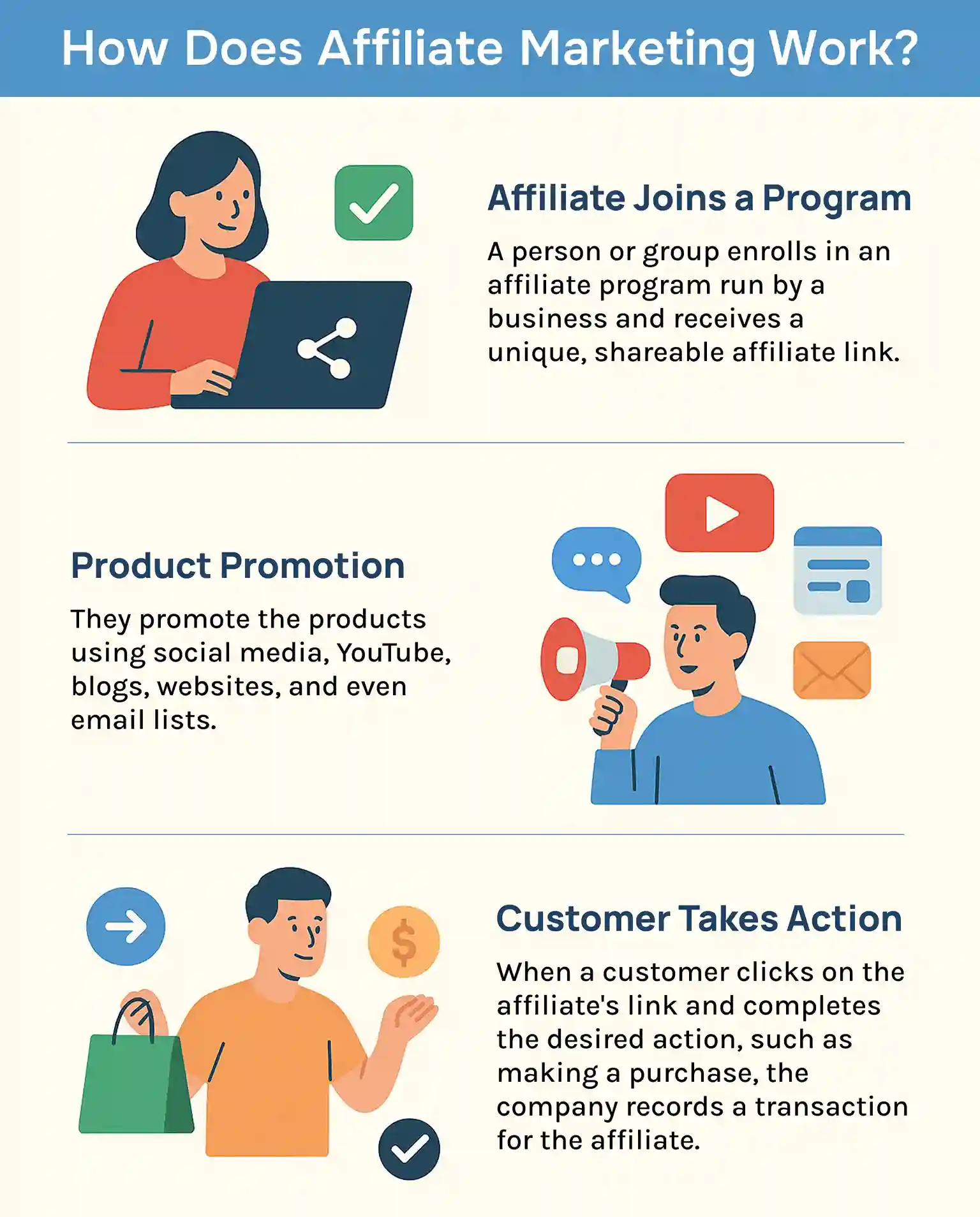 How Does Affiliate Marketing Work?

Affiliate Joins a Program

A person or group enrolls in an affiliate program run by a business and receives a unique, shareable affiliate link.

Product Promotion

They promote the products using social media, YouTube, blogs, websites, and even email lists.

Customer Takes Action

When a customer clicks on the affiliate's link and completes the desired action, such as making a purchase, the company records a transaction for the affiliate.